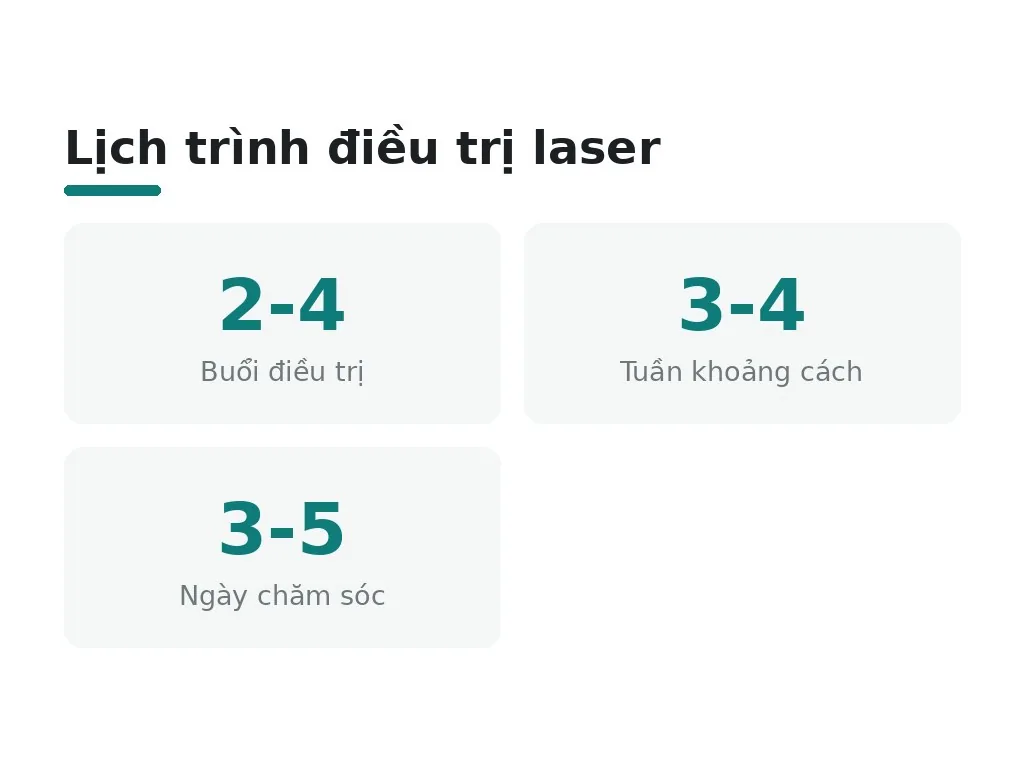 Lịch trình điều trị laser

2-4
Buổi điều trị

3-4
Tuần khoảng cách

3-5
Ngày chăm sóc